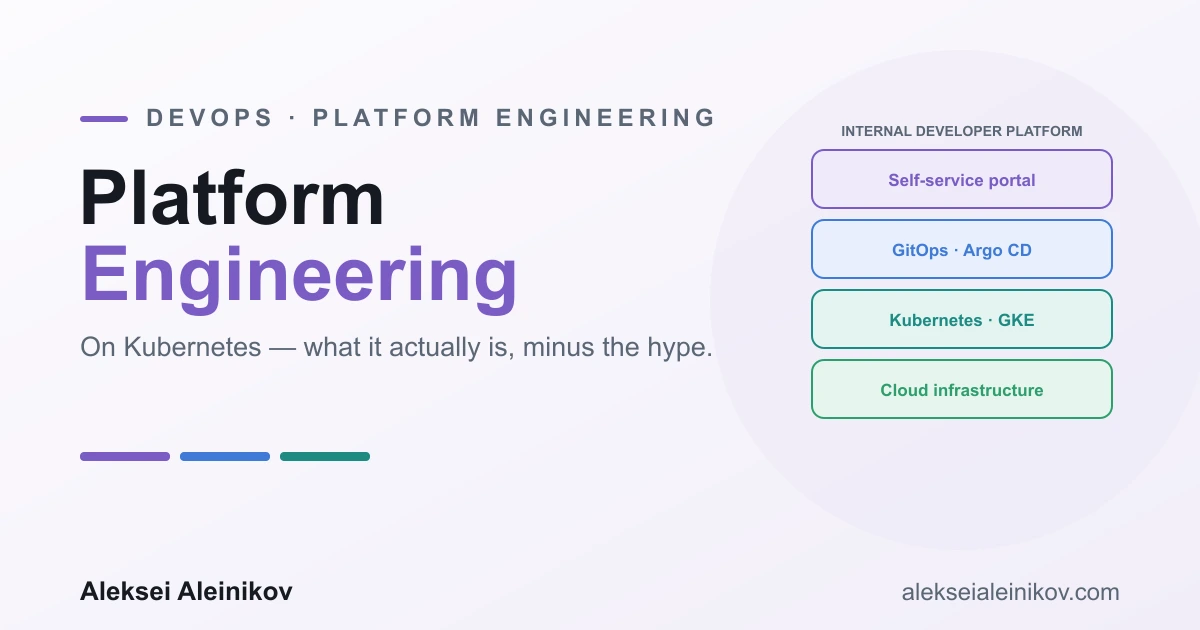 DEVOPS · PLATFORM ENGINEERING

Platform
Engineering

On Kubernetes — what it actually is, minus the hype.

INTERNAL DEVELOPER PLATFORM

Self-service portal

GitOps · Argo CD

Kubernetes · GKE

Cloud infrastructure

Aleksei Aleinikov

alekseialeinikov.com